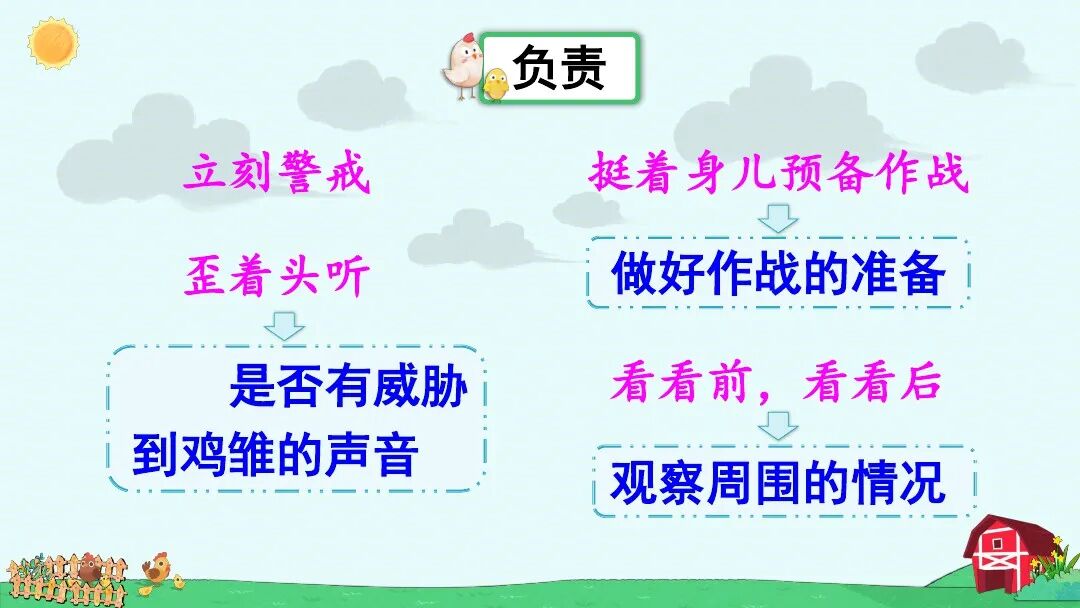 负责

立刻警戒

歪着头听

是否有威胁到鸡雏的声音

挺着身儿预备作战

做好作战的准备

看看前，看看后

观察周围的情况